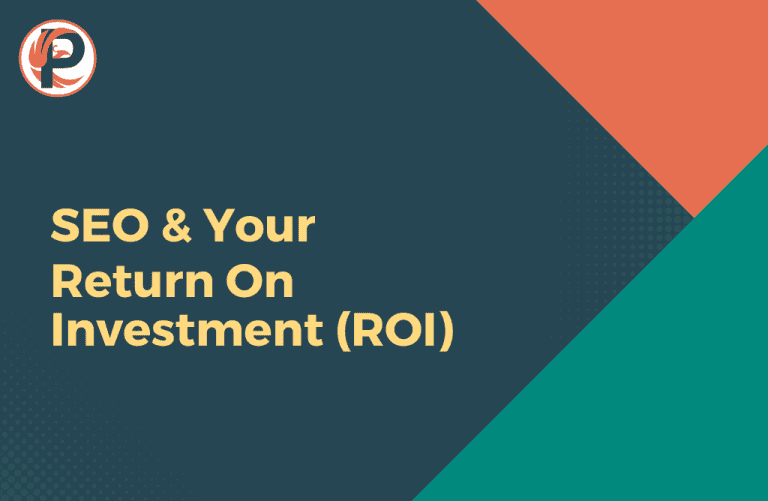 SEO & Your Return On Investment (ROI)